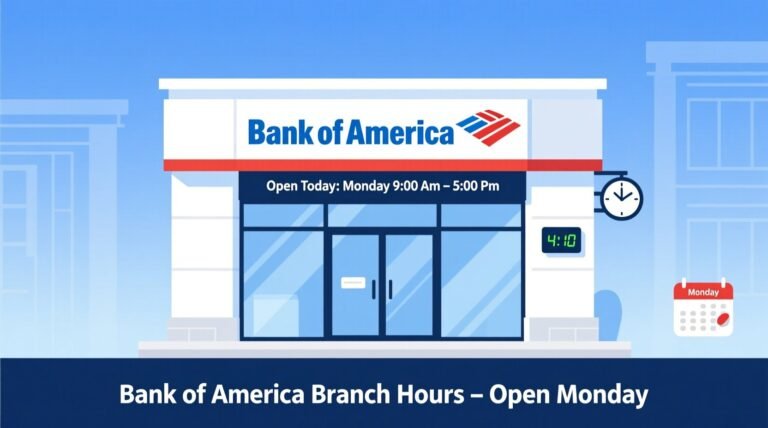 Bank of America

Open Today: Monday 9:00 Am – 5:00 Pm

4:10

Monday

Bank of America Branch Hours – Open Monday